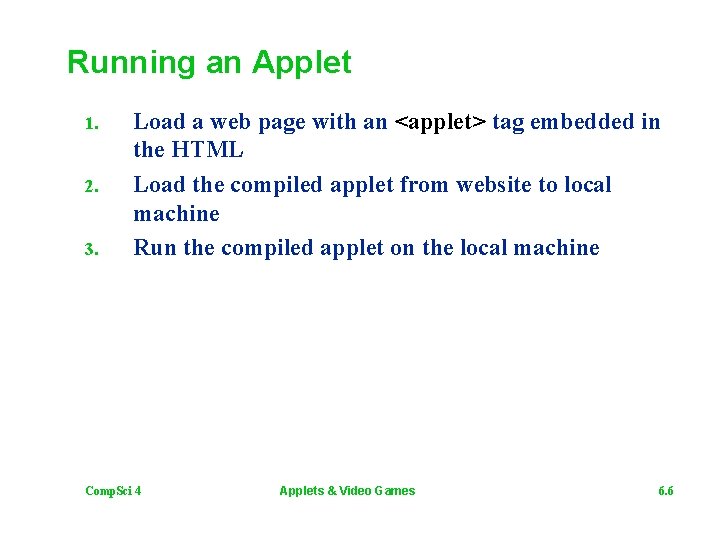 Running an Applet

1. Load a web page with an <applet> tag embedded in the HTML
2. Load the compiled applet from website to local machine
3. Run the compiled applet on the local machine

CompSci 4

Applets & Video Games

6.6